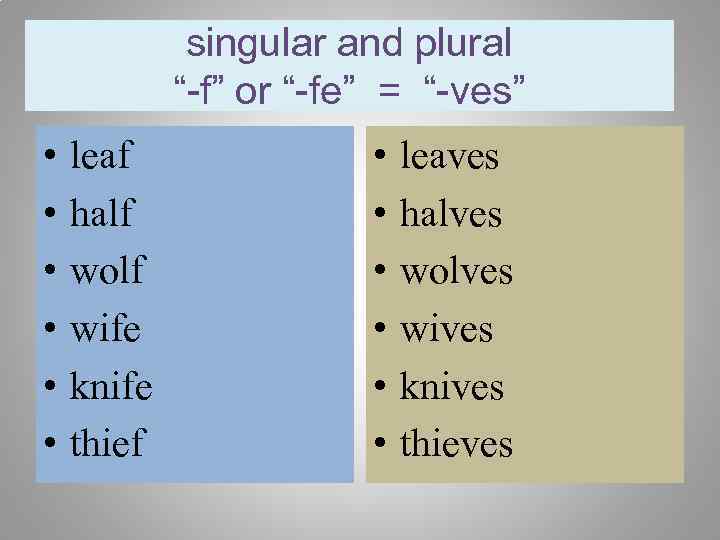 singular and plural
“-f” or “-fe” = “-ves”

• leaf
• half
• wolf
• wife
• knife
• thief

• leaves
• halves
• wolves
• wives
• knives
• thieves